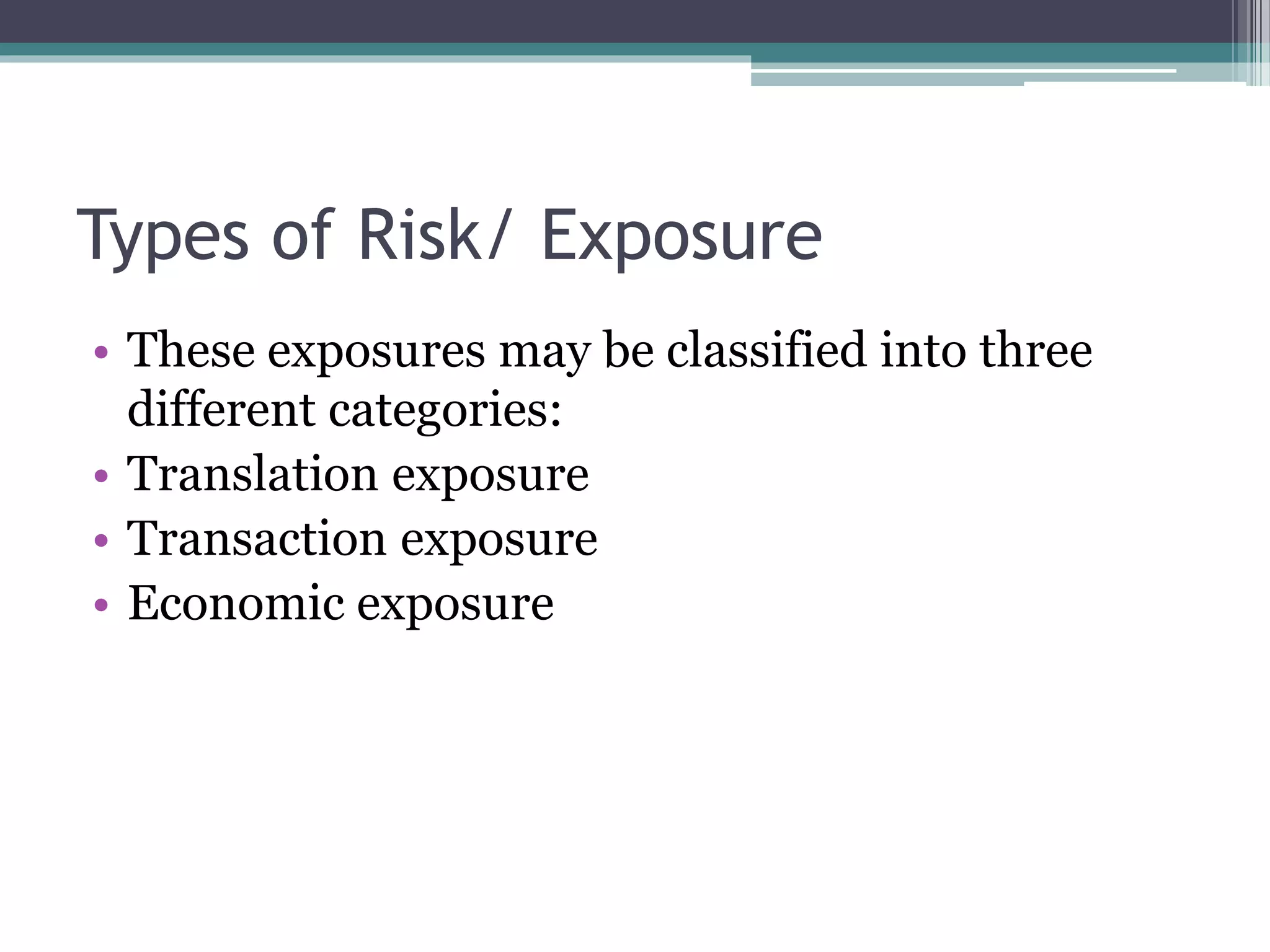 Types of Risk/ Exposure

• These exposures may be classified into three different categories:
• Translation exposure
• Transaction exposure
• Economic exposure